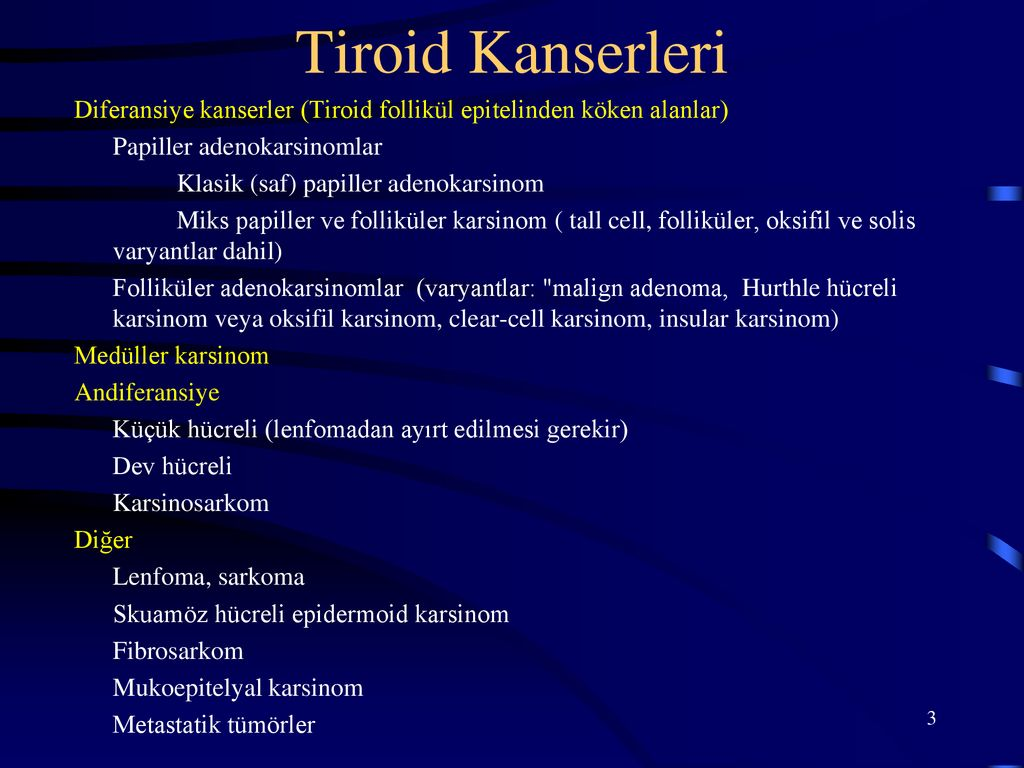 Tiroid Kanserleri

Diferansiye kanserler (Tiroid follikül epitelinden köken alanlar)

Papiller adenokarsinomlar

Klasik (saf) papiller adenokarsinom

Miks papiller ve folliküler karsinom ( tall cell, folliküler, oksifil ve solis varyantlar dahil)

Folliküler adenokarsinomlar (varyantlar: "malign adenoma, Hurthle hücreli karsinom veya oksifil karsinom, clear-cell karsinom, insular karsinom)

Medüller karsinom

Andiferansiye

Küçük hücreli (lenfomadan ayırt edilmesi gerekir)

Dev hücreli

Karsinosarkom

Diğer

Lenfoma, sarkoma

Skuamöz hücreli epidermoid karsinom

Fibrosarkom

Mukoepitelyal karsinom

Metastatik tümörler

3